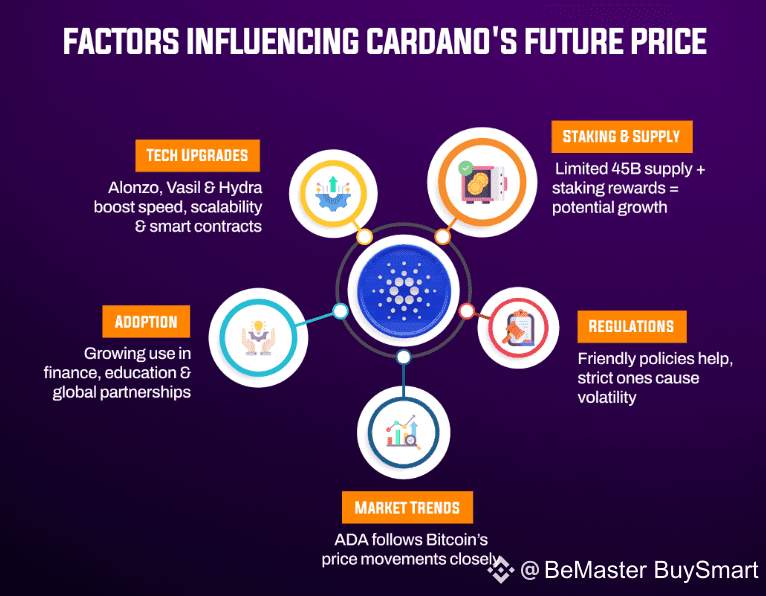 FACTORS INFLUENCING CARDANO'S FUTURE PRICE

TECH UPGRADES
Alonzo, Vasil & Hydra boost speed, scalability & smart contracts

STAKING & SUPPLY
Limited 45B supply + staking rewards = potential growth

ADOPTION
Growing use in finance, education & global partnerships

REGULATIONS
Friendly policies help, strict ones cause volatility

MARKET TRENDS
ADA follows Bitcoin's price movements closely

@ BeMaster BuySmart